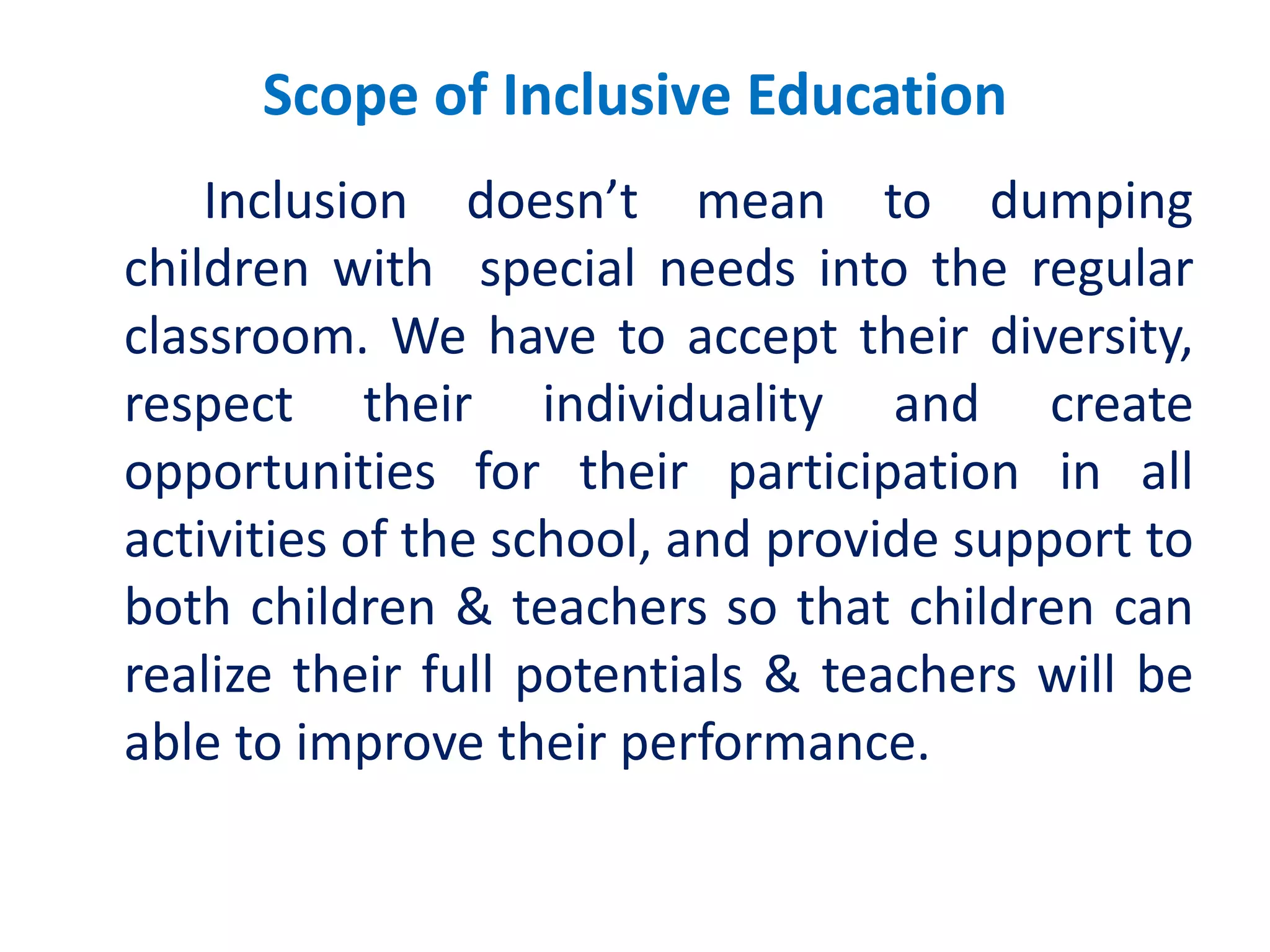 Scope of Inclusive Education

Inclusion doesn’t mean to dumping children with special needs into the regular classroom. We have to accept their diversity, respect their individuality and create opportunities for their participation in all activities of the school, and provide support to both children & teachers so that children can realize their full potentials & teachers will be able to improve their performance.